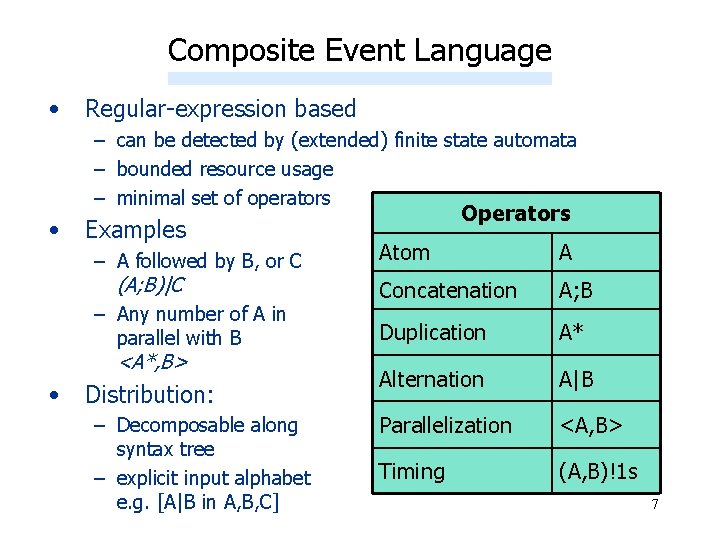 Composite Event Language

• Regular-expression based
– can be detected by (extended) finite state automata
– bounded resource usage
– minimal set of operators

• Examples
– A followed by B, or C
(A;B)|C
– Any number of A in parallel with B
<A*,B>

• Distribution:
– Decomposable along syntax tree
– explicit input alphabet e.g. [A|B in A,B,C]

| Operators | |
|---|---|
| Atom | A |
| Concatenation | A;B |
| Duplication | A* |
| Alternation | A\|B |
| Parallelization | <A,B> |
| Timing | (A,B)!1s |

7